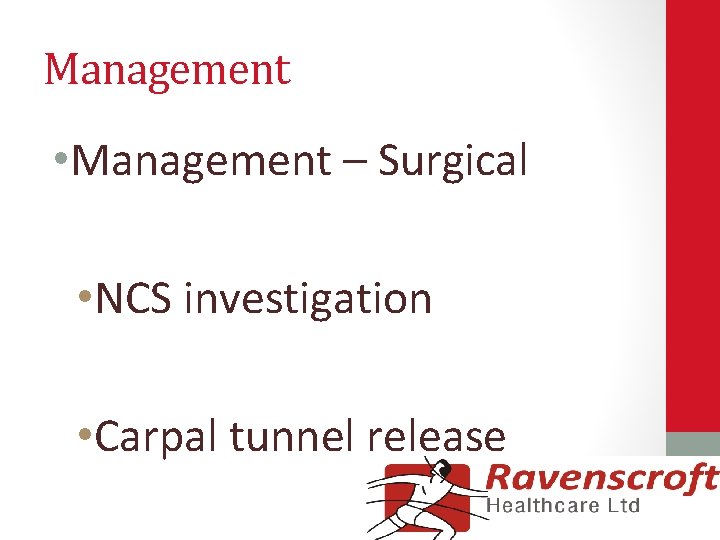 Management

•Management – Surgical

•NCS investigation

•Carpal tunnel release

Ravenscroft
Healthcare Ltd